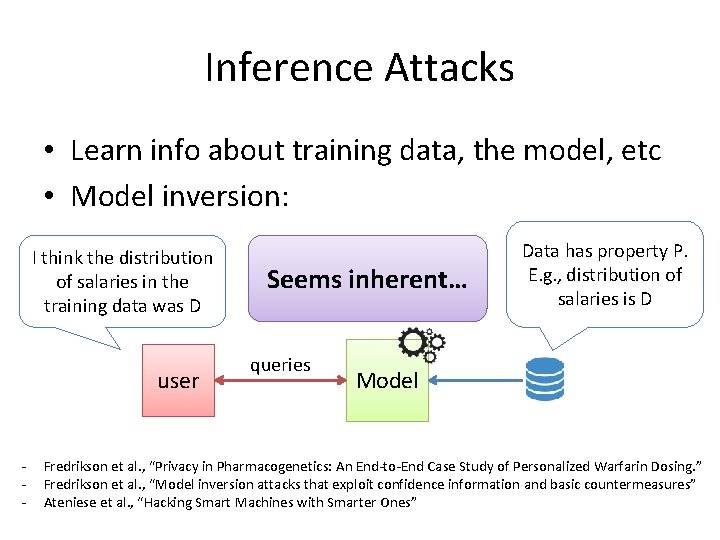 Inference Attacks

• Learn info about training data, the model, etc
• Model inversion:

I think the distribution of salaries in the training data was D

Seems inherent…

Data has property P. E.g., distribution of salaries is D

user

queries

Model

- Fredrikson et al., “Privacy in Pharmacogenetics: An End-to-End Case Study of Personalized Warfarin Dosing.”
- Fredrikson et al., “Model inversion attacks that exploit confidence information and basic countermeasures”
- Ateniese et al., “Hacking Smart Machines with Smarter Ones”